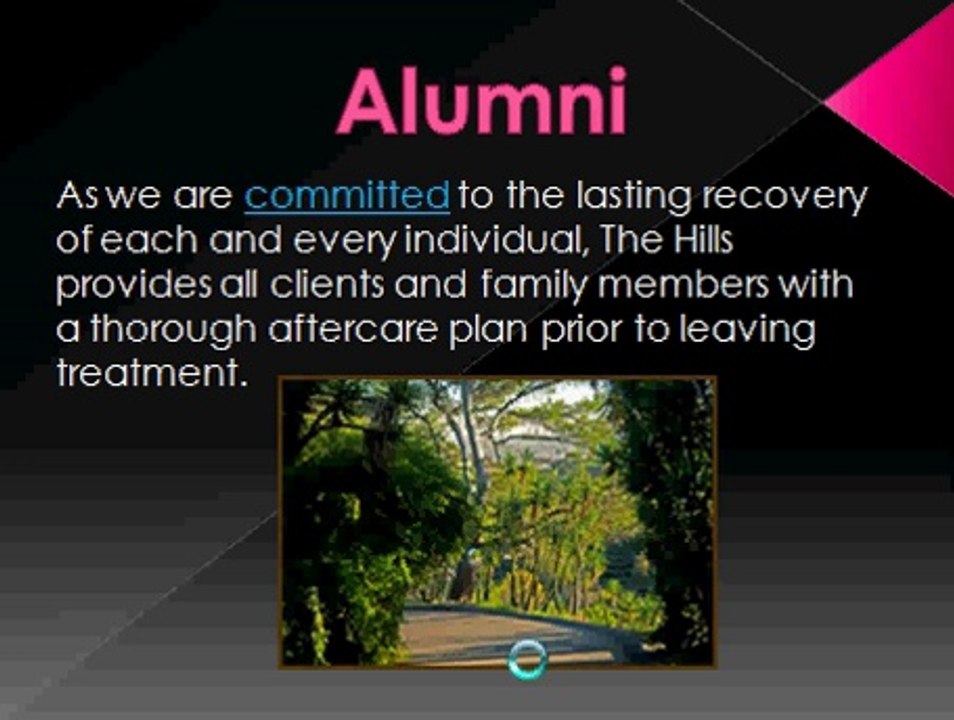 Alumni

As we are committed to the lasting recovery of each and every individual, The Hills provides all clients and family members with a thorough aftercare plan prior to leaving treatment.